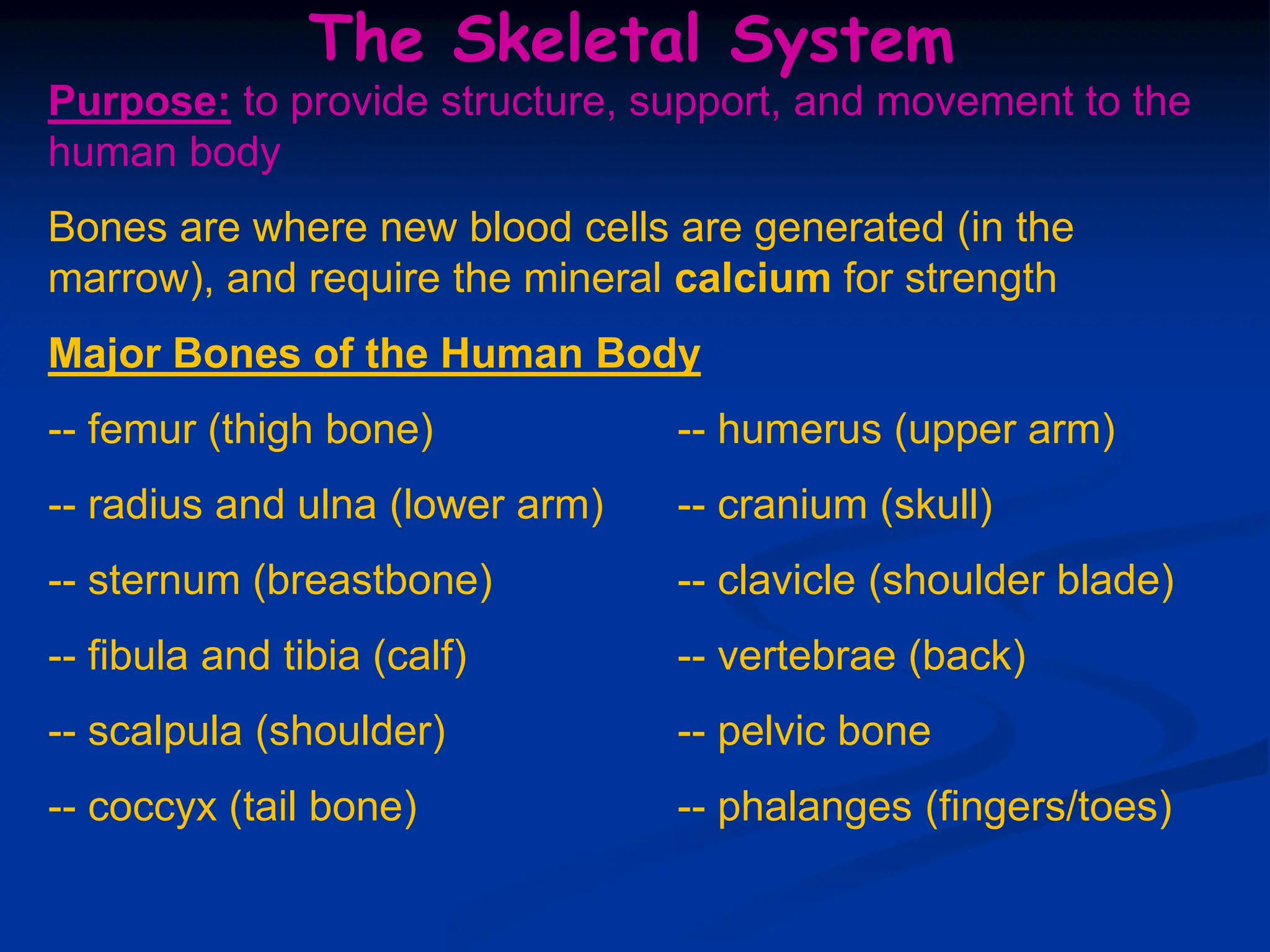 The Skeletal System

Purpose: to provide structure, support, and movement to the human body

Bones are where new blood cells are generated (in the marrow), and require the mineral calcium for strength

Major Bones of the Human Body

-- femur (thigh bone)

-- radius and ulna (lower arm)

-- sternum (breastbone)

-- fibula and tibia (calf)

-- scalpula (shoulder)

-- coccyx (tail bone)

-- humerus (upper arm)

-- cranium (skull)

-- clavicle (shoulder blade)

-- vertebrae (back)

-- pelvic bone

-- phalanges (fingers/toes)